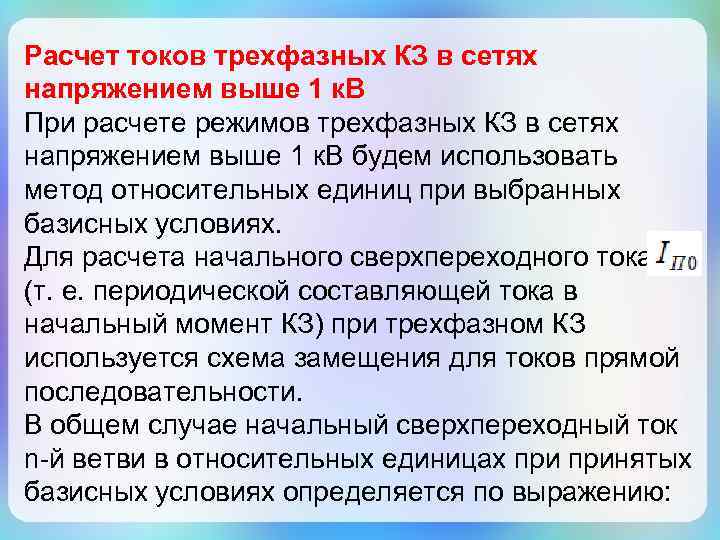 Расчет токов трехфазных КЗ в сетях напряжением выше 1 кВ

При расчете режимов трехфазных КЗ в сетях напряжением выше 1 кВ будем использовать метод относительных единиц при выбранных базисных условиях.

Для расчета начального сверхпереходного тока $I_{П0}$ (т. е. периодической составляющей тока в начальный момент КЗ) при трехфазном КЗ используется схема замещения для токов прямой последовательности.

В общем случае начальный сверхпереходный ток n-й ветви в относительных единицах при принятых базисных условиях определяется по выражению: